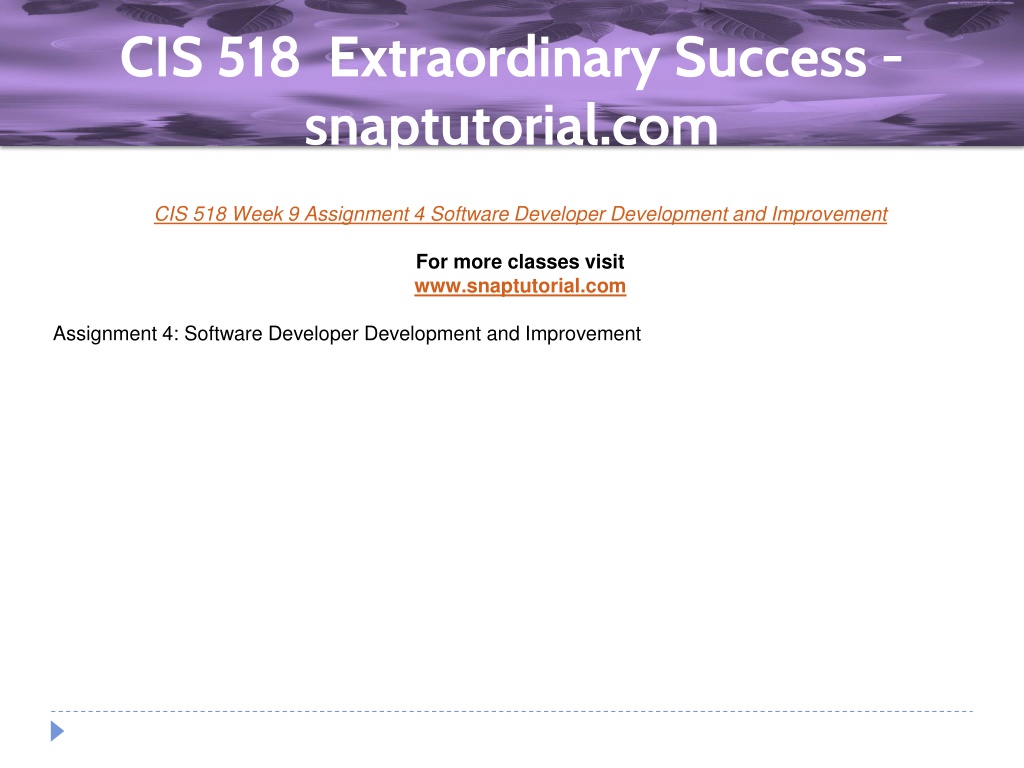 CIS 518 Extraordinary Success - snaptutorial.com

CIS 518 Week 9 Assignment 4 Software Developer Development and Improvement

For more classes visit
www.snaptutorial.com

Assignment 4: Software Developer Development and Improvement